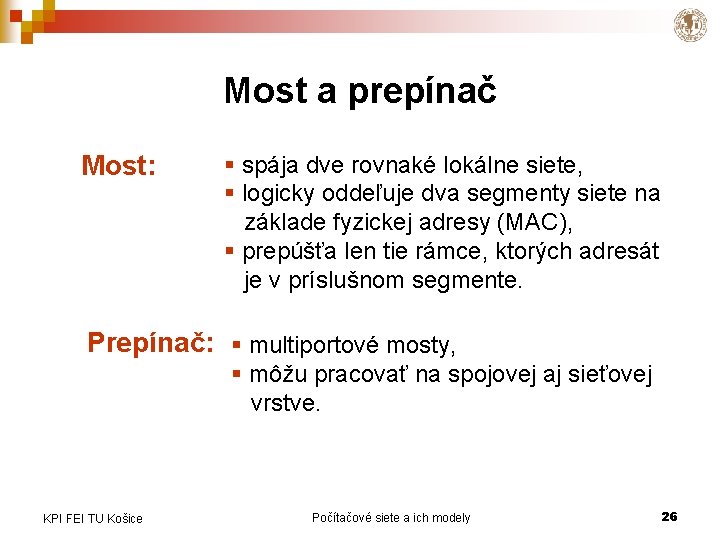 Most a prepínač

Most:

▪ spája dve rovnaké lokálne siete,
▪ logicky oddeľuje dva segmenty siete na základe fyzickej adresy (MAC),
▪ prepúšťa len tie rámce, ktorých adresát je v príslušnom segmente.

Prepínač:

▪ multiportové mosty,
▪ môžu pracovať na spojovej aj sieťovej vrstve.

KPI FEI TU Košice

Počítačové siete a ich modely

26